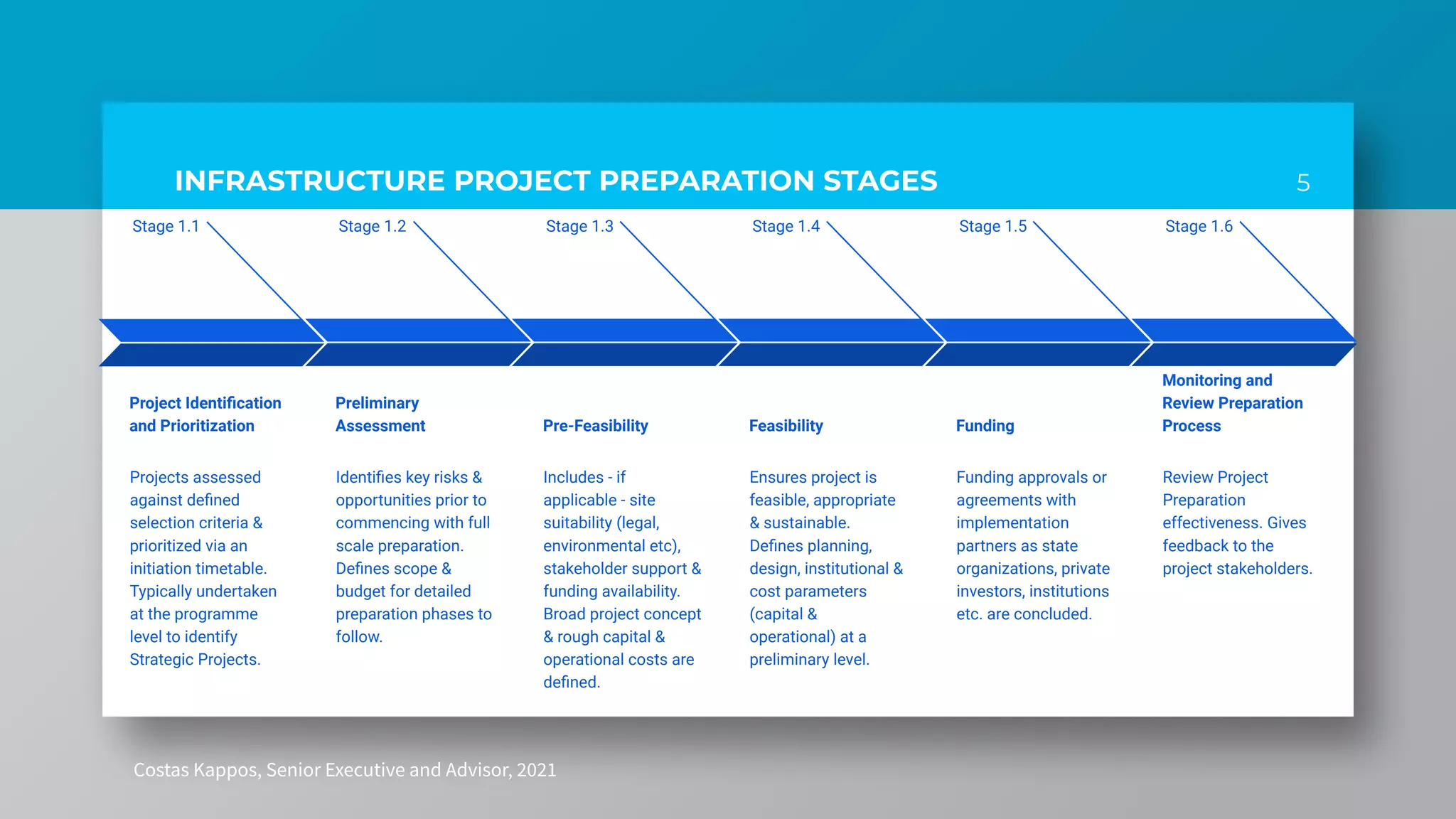 INFRASTRUCTURE PROJECT PREPARATION STAGES

5

Stage 1.1

Project Identification and Prioritization

Projects assessed against defined selection criteria & prioritized via an initiation timetable. Typically undertaken at the programme level to identify Strategic Projects.

Stage 1.2

Preliminary Assessment

Identifies key risks & opportunities prior to commencing with full scale preparation. Defines scope & budget for detailed preparation phases to follow.

Stage 1.3

Pre-Feasibility

Includes - if applicable - site suitability (legal, environmental etc), stakeholder support & funding availability. Broad project concept & rough capital & operational costs are defined.

Stage 1.4

Feasibility

Ensures project is feasible, appropriate & sustainable. Defines planning, design, institutional & cost parameters (capital & operational) at a preliminary level.

Stage 1.5

Funding

Funding approvals or agreements with implementation partners as state organizations, private investors, institutions etc. are concluded.

Stage 1.6

Monitoring and Review Preparation Process

Review Project Preparation effectiveness. Gives feedback to the project stakeholders.

Costas Kappos, Senior Executive and Advisor, 2021